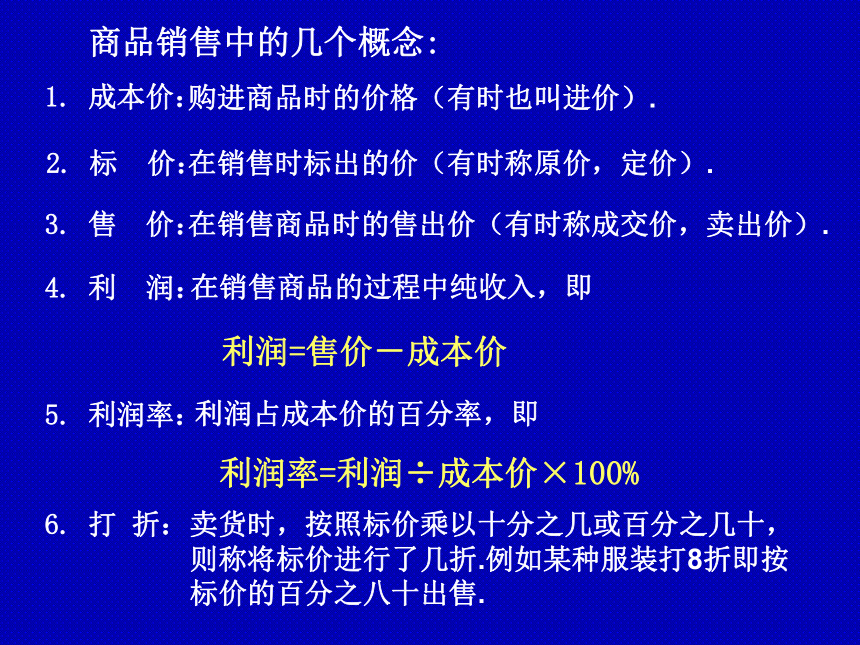 商品销售中的几个概念:

1. 成本价:购进商品时的价格（有时也叫进价）.

2. 标　价:在销售时标出的价（有时称原价，定价）.

3. 售　价:在销售商品时的售出价（有时称成交价，卖出价）.

4. 利　润:在销售商品的过程中纯收入，即

利润=售价－成本价

5. 利润率:利润占成本价的百分率，即

利润率=利润÷成本价×100%

6. 打　折：卖货时，按照标价乘以十分之几或百分之几十，则称将标价进行了几折.例如某种服装打8折即按标价的百分之八十出售.